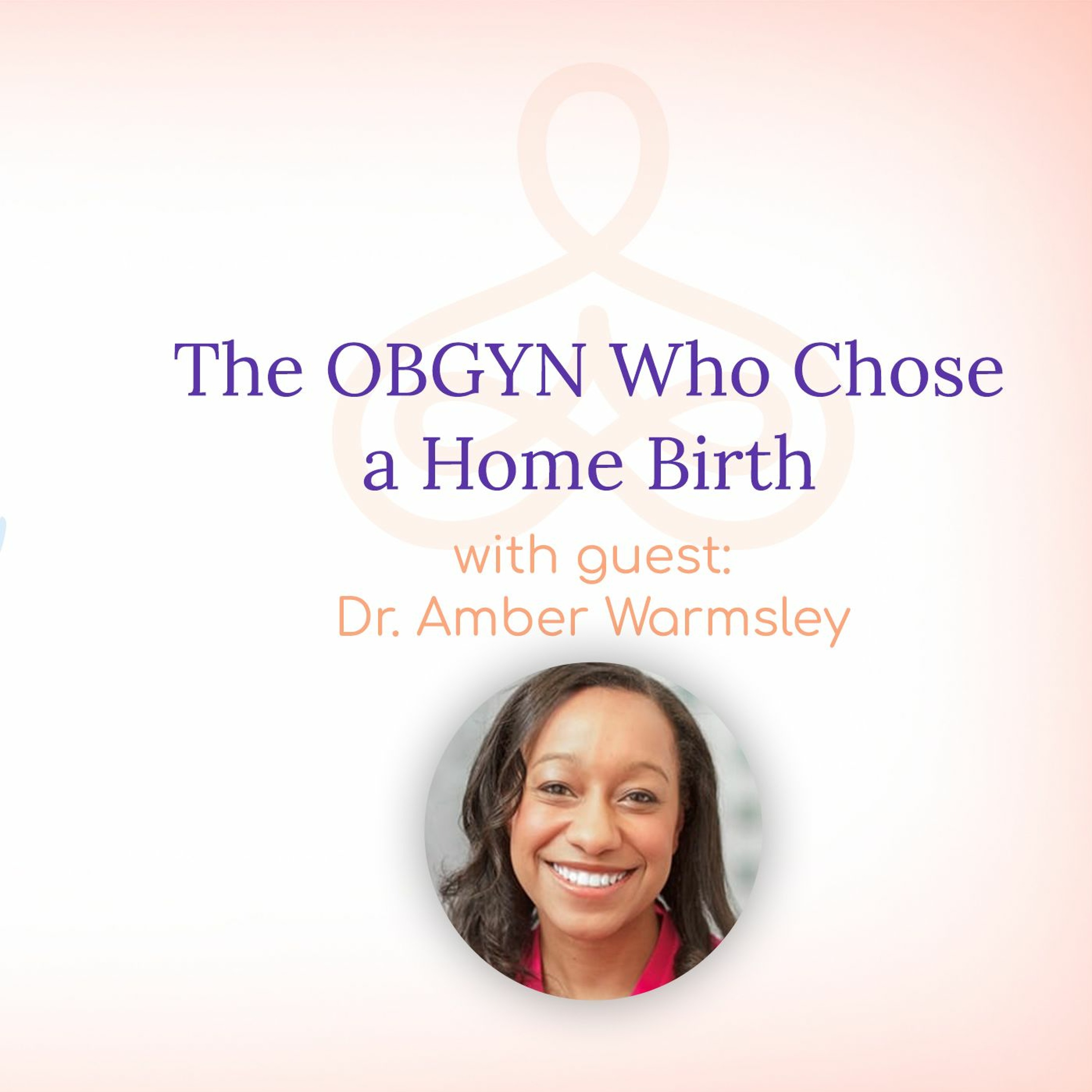 The OBGYN Who Chose a Home Birth

with guest:
Dr. Amber Warmsley